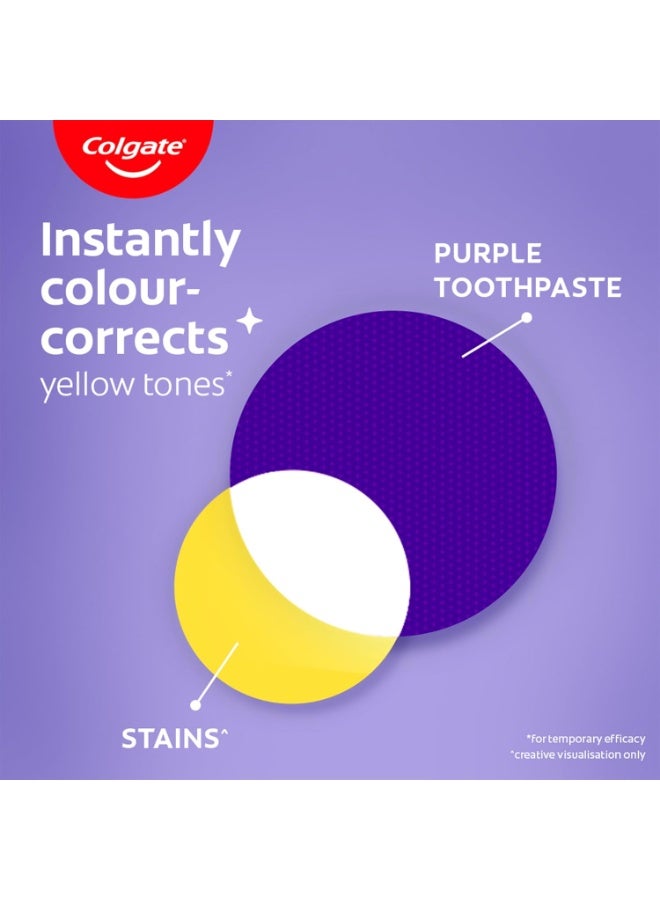 Colgate

Instantly colour-corrects yellow tones*

PURPLE TOOTHPASTE

STAINS^

*for temporary efficacy
^creative visualisation only